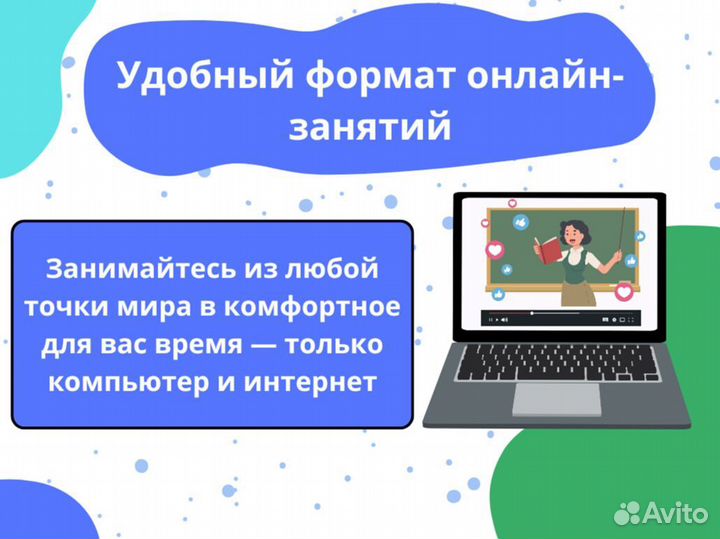 Удобный формат онлайн-занятий

Занимайтесь из любой точки мира в комфортное для вас время — только компьютер и интернет

Avito